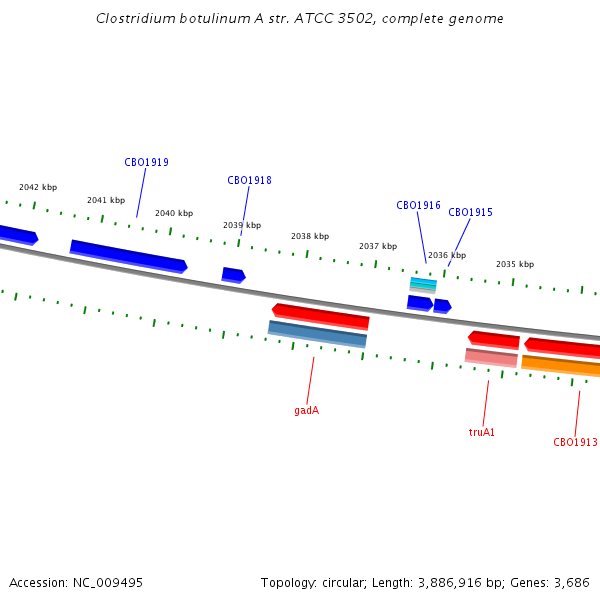 Clostridium botulinum A str. ATCC 3502, complete genome

CBO1919

CBO1918

CBO1916

CBO1915

2042 kbp

2041 kbp

2040 kbp

2039 kbp

2038 kbp

2037 kbp

2036 kbp

2035 kbp

gadA

truA1

CBO1913

Accession: NC_009495

Topology: circular; Length: 3,886,916 bp; Genes: 3,686